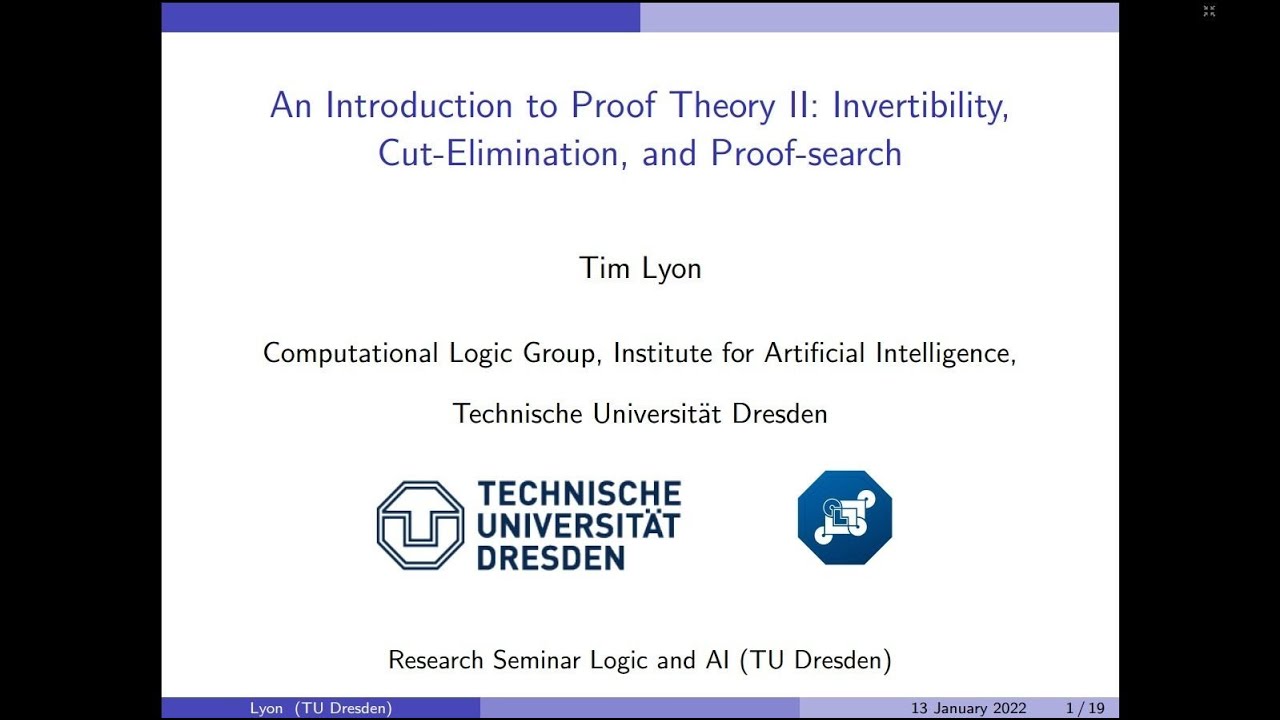 An Introduction to Proof Theory II: Invertibility, Cut-Elimination, and Proof-search

Tim Lyon

Computational Logic Group, Institute for Artificial Intelligence,

Technische Universität Dresden

TECHNISCHE UNIVERSITÄT DRESDEN

Research Seminar Logic and AI (TU Dresden)

Lyon (TU Dresden) 13 January 2022 1 / 19